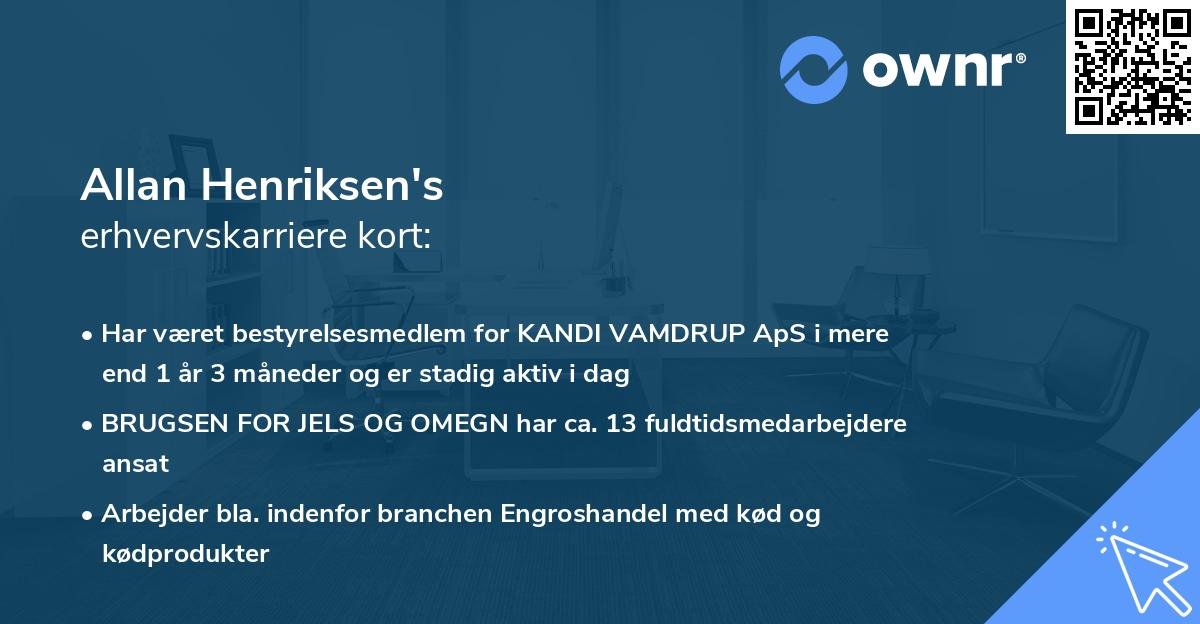 ownr®

Allan Henriksen's
erhvervskarriere kort:

• Har været bestyrelsesmedlem for KANDI VAMDRUP ApS i mere end 1 år 3 måneder og er stadig aktiv i dag
• BRUGSEN FOR JELS OG OMEGN har ca. 13 fuldtidsmedarbejdere ansat
• Arbejder bla. indenfor branchen Engroshandel med kød og kødprodukter